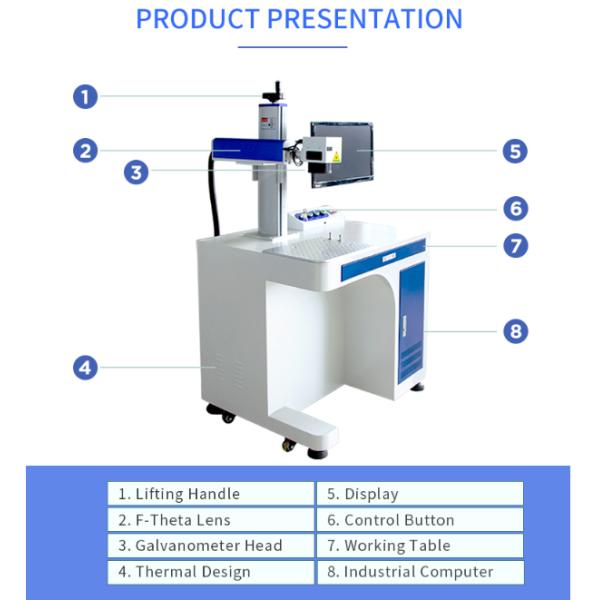 PRODUCT PRESENTATION

1
2
3
4
5
6
7
8

| 1. Lifting Handle | 5. Display |
|---|---|
| 2. F-Theta Lens | 6. Control Button |
| 3. Galvanometer Head | 7. Working Table |
| 4. Thermal Design | 8. Industrial Computer |